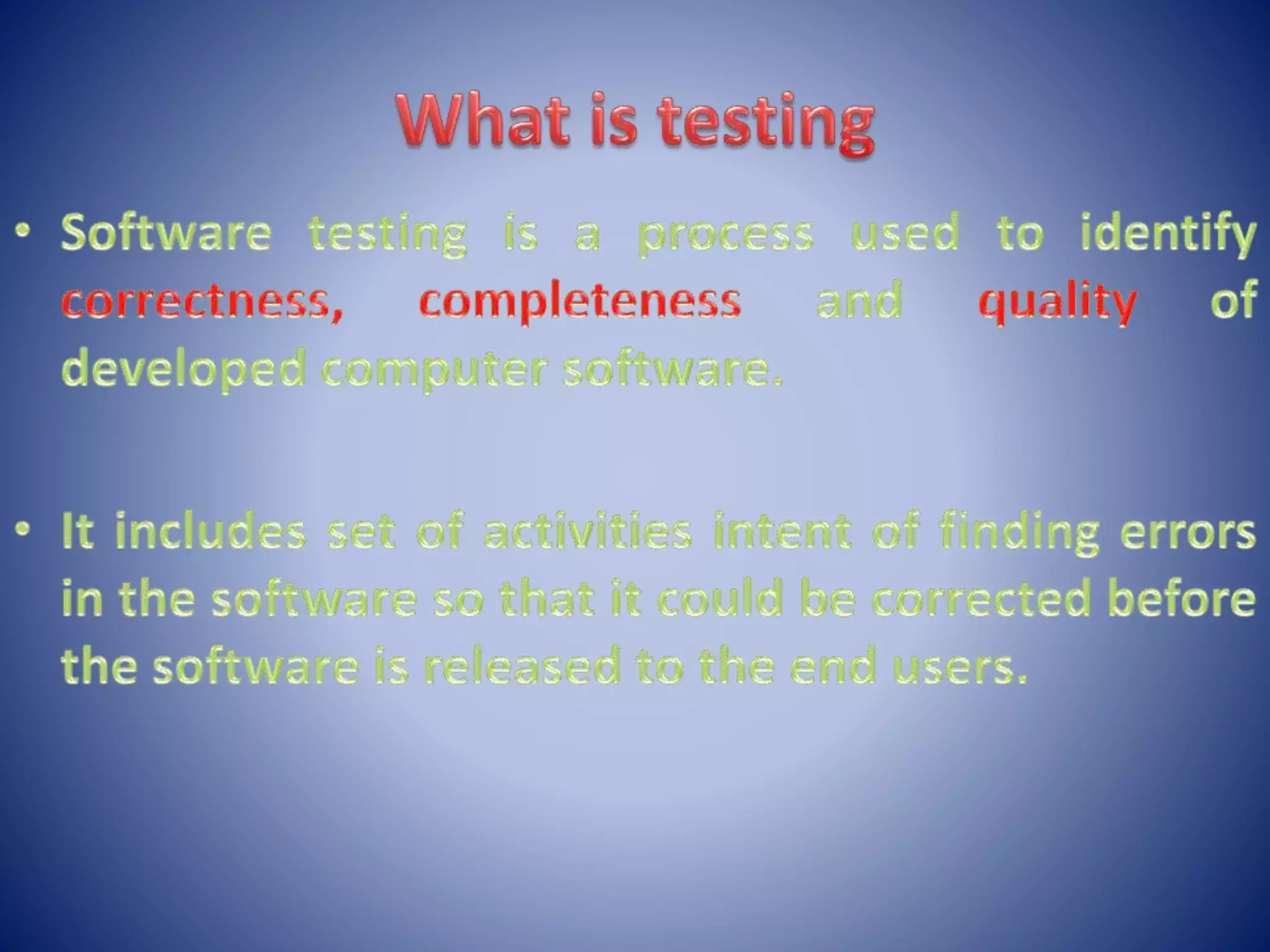 What is testing

• Software testing is a process used to identify correctness, completeness and quality of developed computer software.

• It includes set of activities intent of finding errors in the software so that it could be corrected before the software is released to the end users.